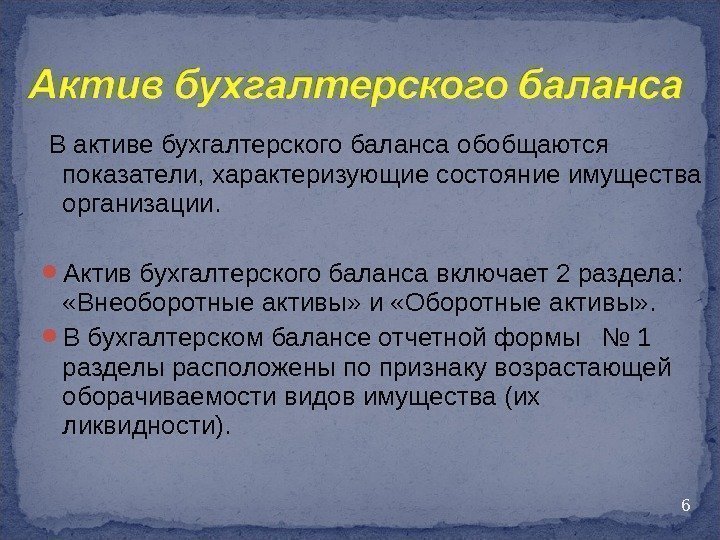 Актив бухгалтерского баланса

В активе бухгалтерского баланса обобщаются показатели, характеризующие состояние имущества организации.

Актив бухгалтерского баланса включает 2 раздела: «Внеоборотные активы» и «Оборотные активы».

В бухгалтерском балансе отчетной формы № 1 разделы расположены по признаку возрастающей оборачиваемости видов имущества (их ликвидности).

6